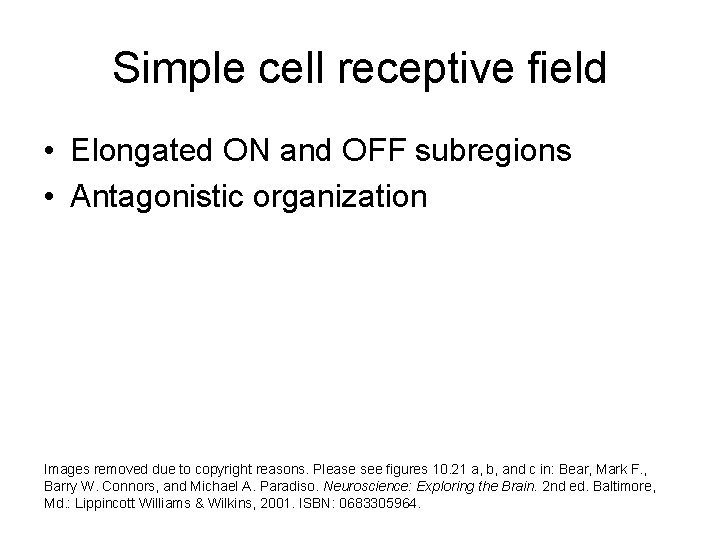 Simple cell receptive field

• Elongated ON and OFF subregions
• Antagonistic organization

Images removed due to copyright reasons. Please see figures 10.21 a, b, and c in: Bear, Mark F., Barry W. Connors, and Michael A. Paradiso. Neuroscience: Exploring the Brain. 2nd ed. Baltimore, Md.: Lippincott Williams & Wilkins, 2001. ISBN: 0683305964.